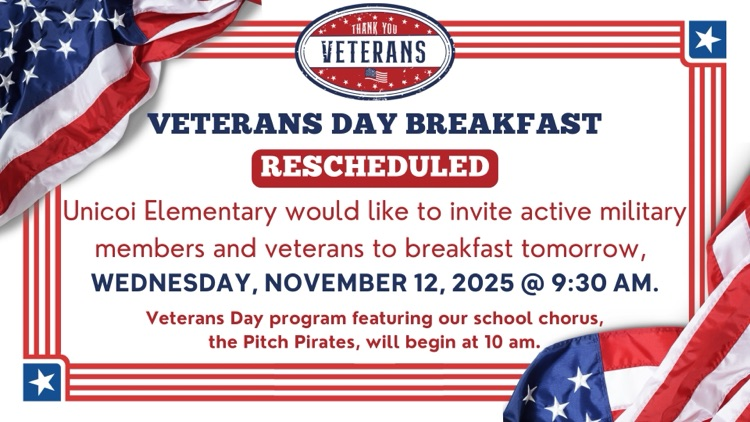 THANK YOU
VETERANS

VETERANS DAY BREAKFAST
RESCHEDULED

Unicoi Elementary would like to invite active military members and veterans to breakfast tomorrow, WEDNESDAY, NOVEMBER 12, 2025 @ 9:30 AM.

Veterans Day program featuring our school chorus, the Pitch Pirates, will begin at 10 am.